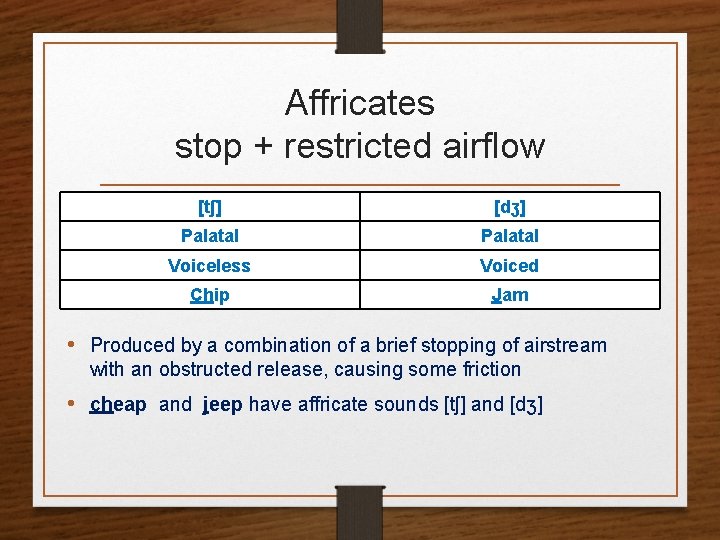 Affricates
stop + restricted airflow

| [tʃ] | [dʒ] |
|---|---|
| Palatal | Palatal |
| Voiceless | Voiced |
| Chip | Jam |

• Produced by a combination of a brief stopping of airstream with an obstructed release, causing some friction

• cheap and jeep have affricate sounds [tʃ] and [dʒ]